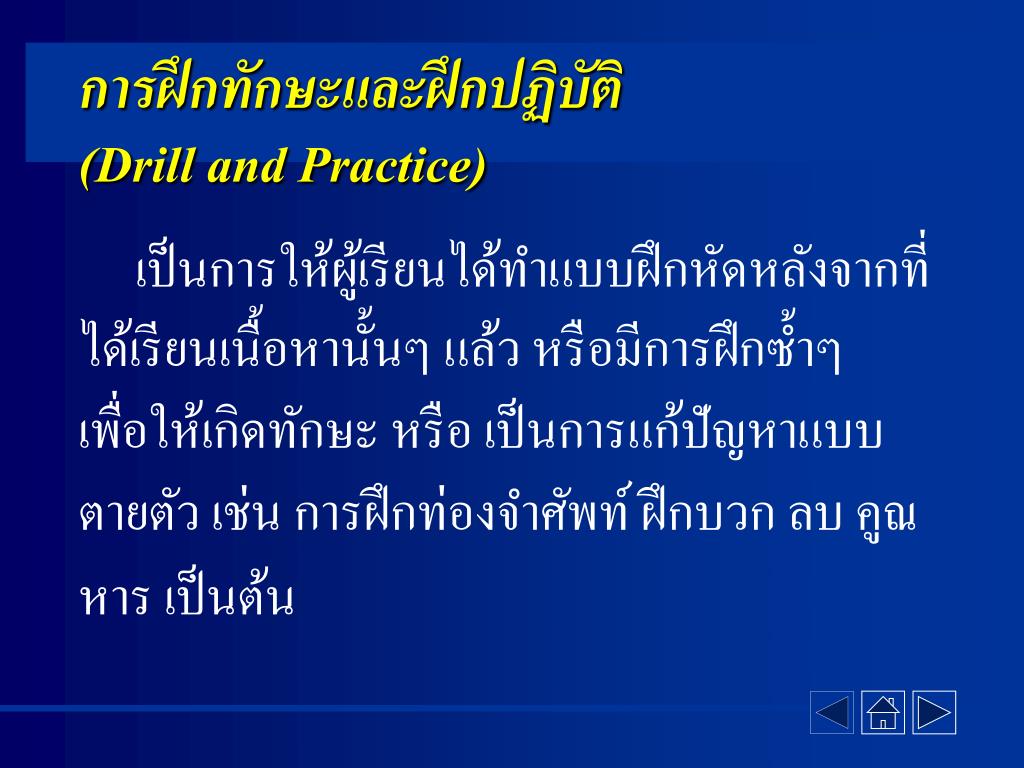 การฝึกทักษะและฝึกปฏิบัติ
(Drill and Practice)

เป็นการให้ผู้เรียนได้ทำแบบฝึกหัดหลังจากที่ได้เรียนเนื้อหานั้นๆ แล้ว หรือมีการฝึกซ้ำๆ เพื่อให้เกิดทักษะ หรือ เป็นการแก้ปัญหาแบบตายตัว เช่น การฝึกท่องจำศัพท์ ฝึกบวก ลบ คูณ หาร เป็นต้น